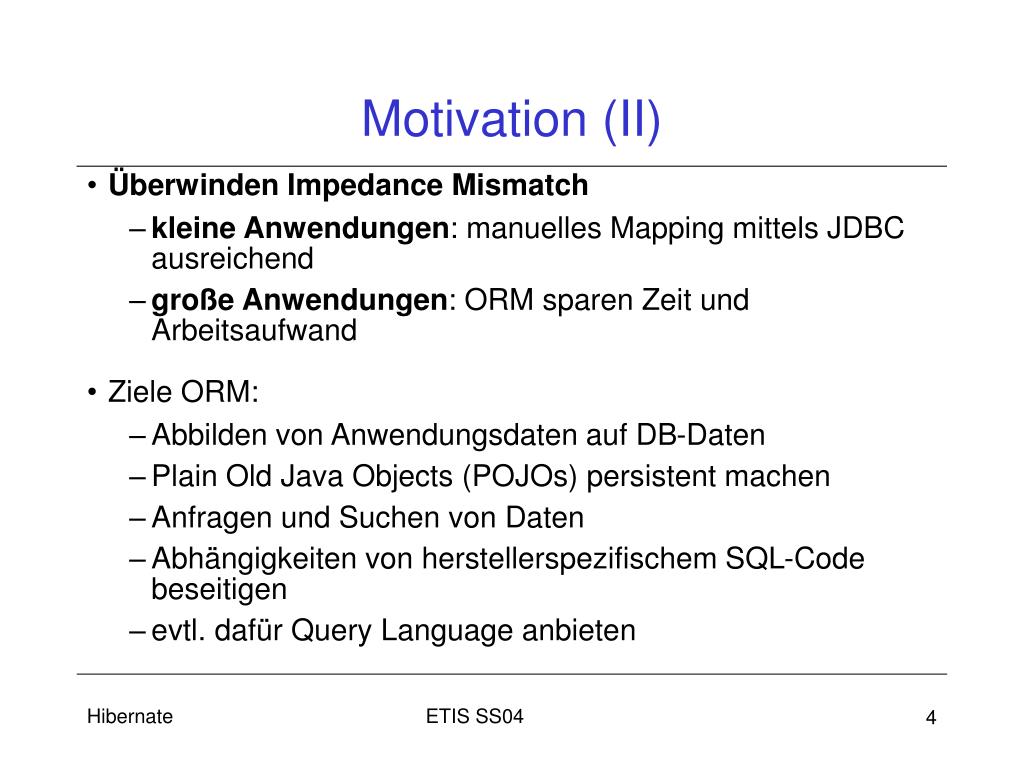 Motivation (II)

• Überwinden Impedance Mismatch
– kleine Anwendungen: manuelles Mapping mittels JDBC ausreichend
– große Anwendungen: ORM sparen Zeit und Arbeitsaufwand

• Ziele ORM:
– Abbilden von Anwendungsdaten auf DB-Daten
– Plain Old Java Objects (POJOs) persistent machen
– Anfragen und Suchen von Daten
– Abhängigkeiten von herstellerspezifischem SQL-Code beseitigen
– evtl. dafür Query Language anbieten

Hibernate

ETIS SS04

4